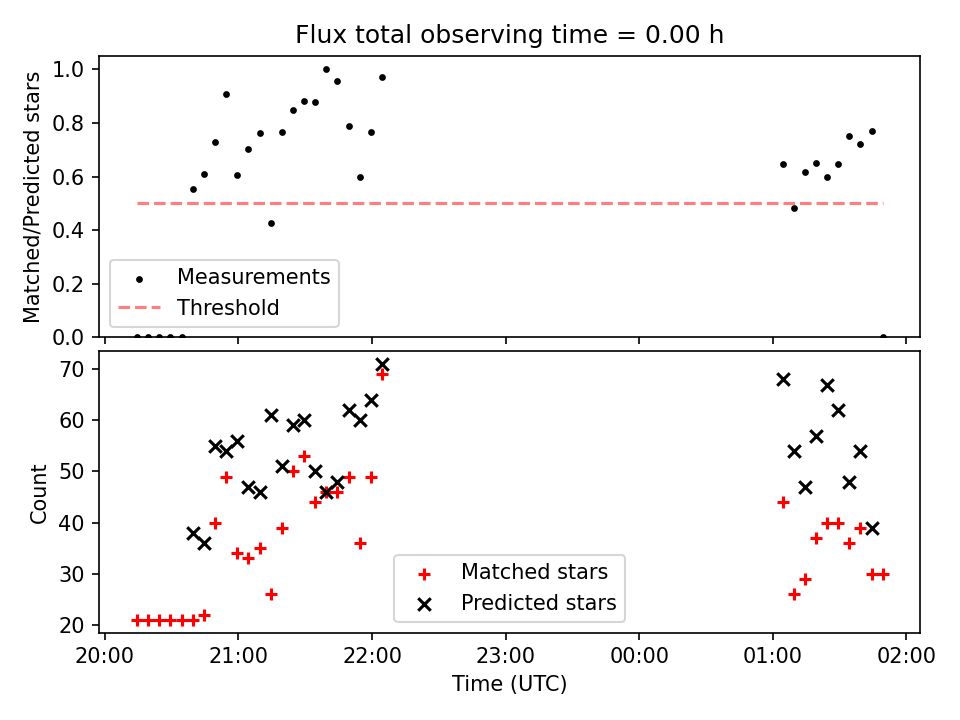 Flux total observing time = 0.00 h

Matched/Predicted stars

1.0
0.8
0.6
0.4
0.2
0.0

Measurements
Threshold

Count

70
60
50
40
30
20

Matched stars
Predicted stars

20:00 21:00 22:00 23:00 00:00 01:00 02:00

Time (UTC)